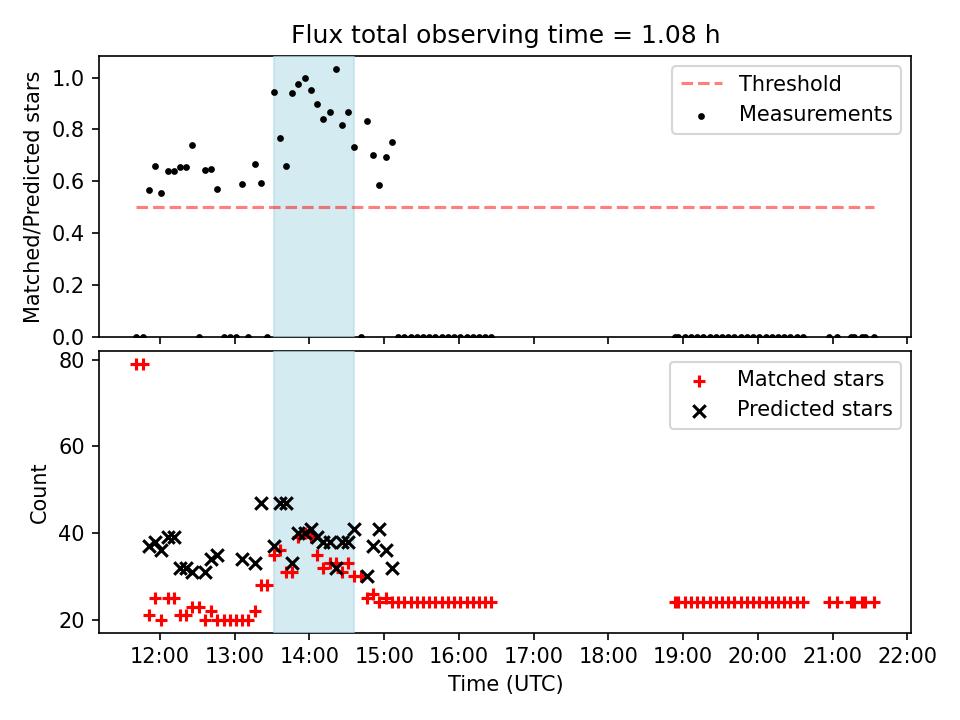 Flux total observing time = 1.08 h

Matched/Predicted stars

1.0
0.8
0.6
0.4
0.2
0.0

Threshold
Measurements

Count

80
60
40
20

Matched stars
Predicted stars

12:00 13:00 14:00 15:00 16:00 17:00 18:00 19:00 20:00 21:00 22:00

Time (UTC)